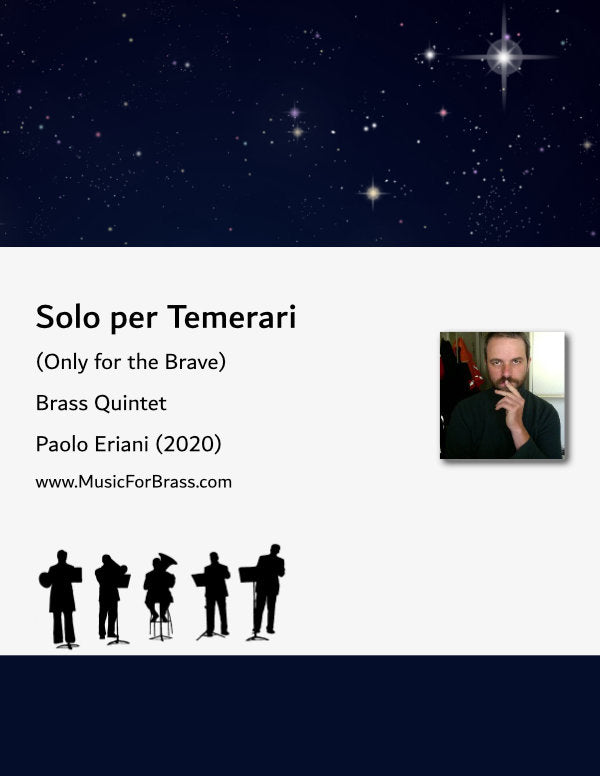 Solo per Temerari

(Only for the Brave)

Brass Quintet

Paolo Eriani (2020)

www.MusicForBrass.com